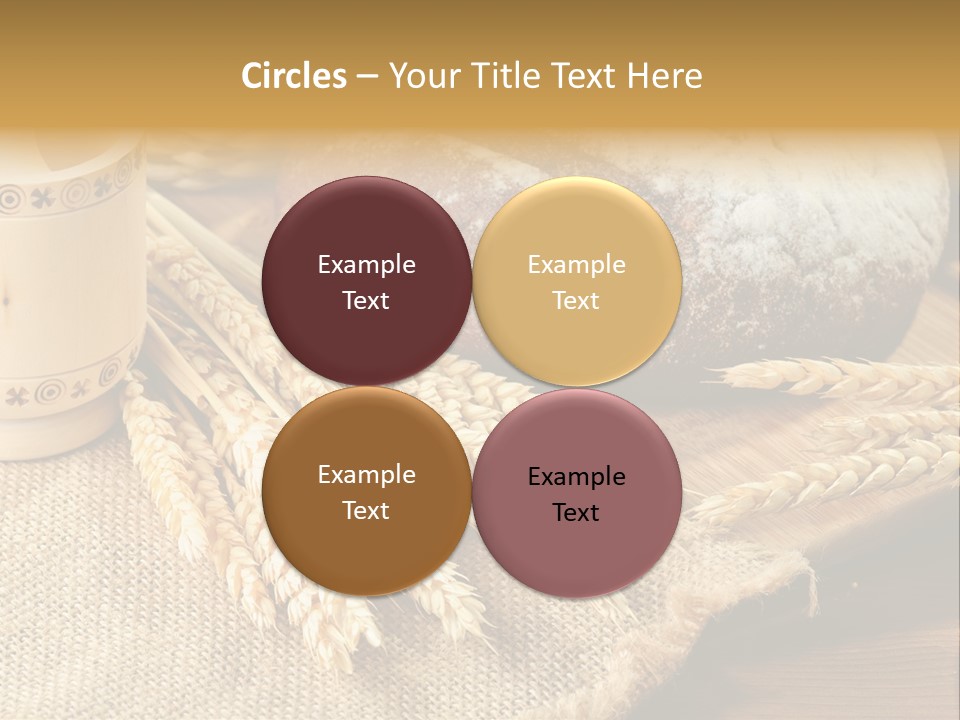 Circles – Your Title Text Here

Example Text

Example Text

Example Text

Example Text